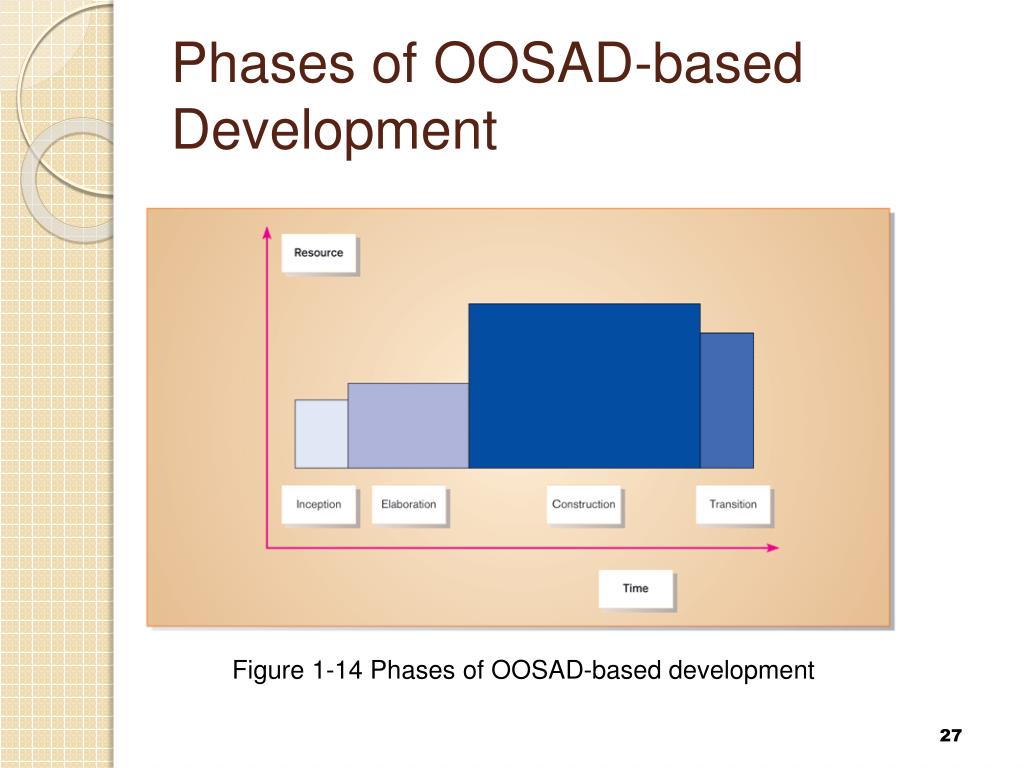 Phases of OOSAD-based Development

Resource

Inception

Elaboration

Construction

Transition

Time

Figure 1-14 Phases of OOSAD-based development

27